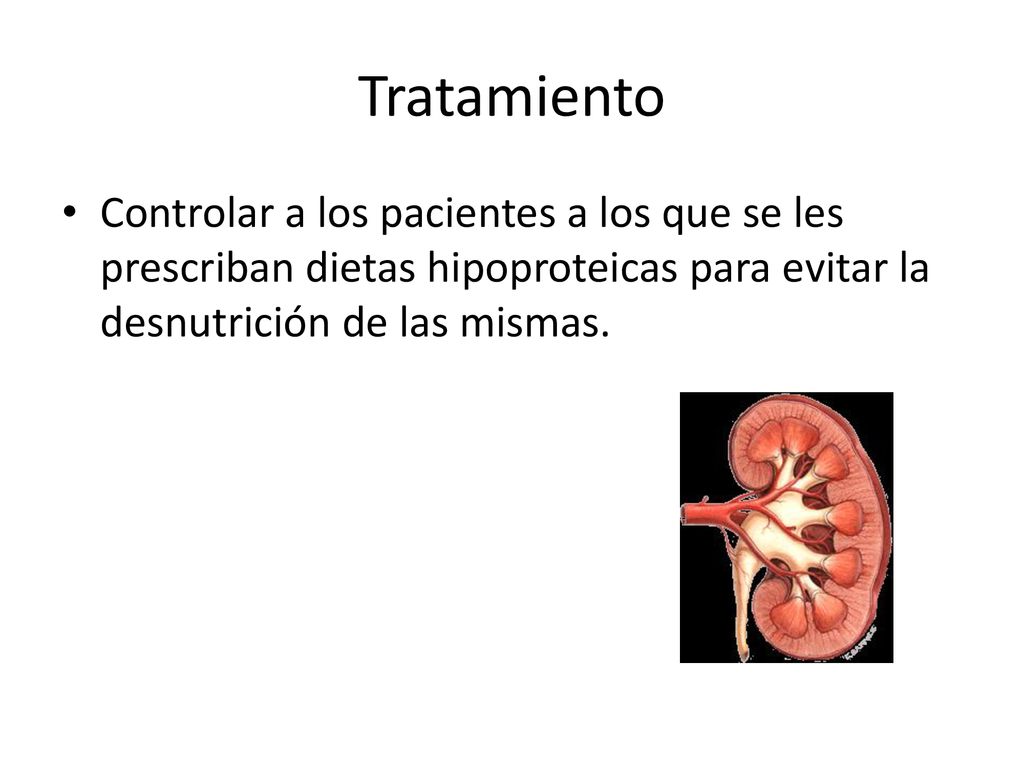 Tratamiento

• Controlar a los pacientes a los que se les prescriban dietas hipoproteicas para evitar la desnutrición de las mismas.